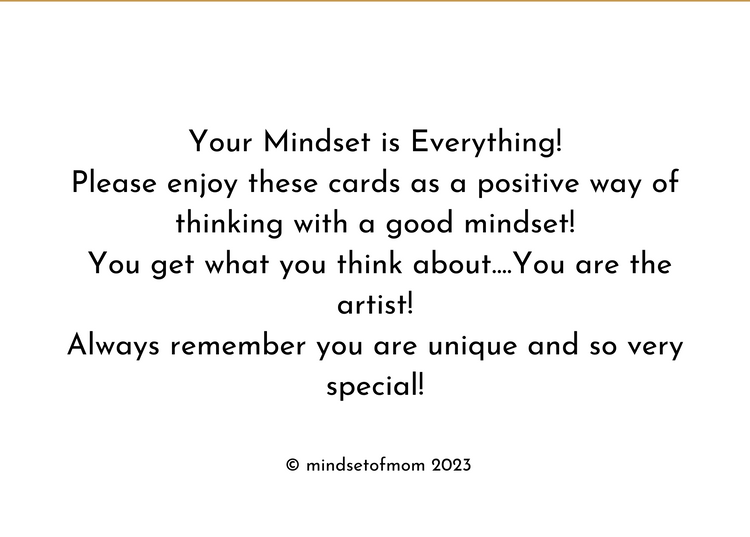 Your Mindset is Everything!
Please enjoy these cards as a positive way of thinking with a good mindset!
You get what you think about....You are the artist!
Always remember you are unique and so very special!

© mindsetofmom 2023